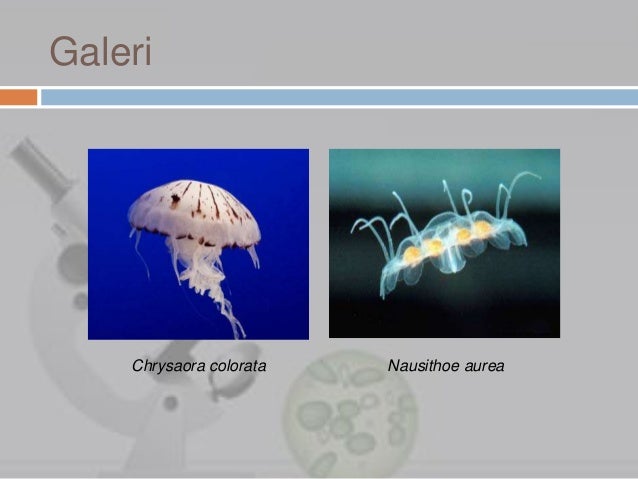 Galeri

Chrysaora colorata

Nausithoe aurea